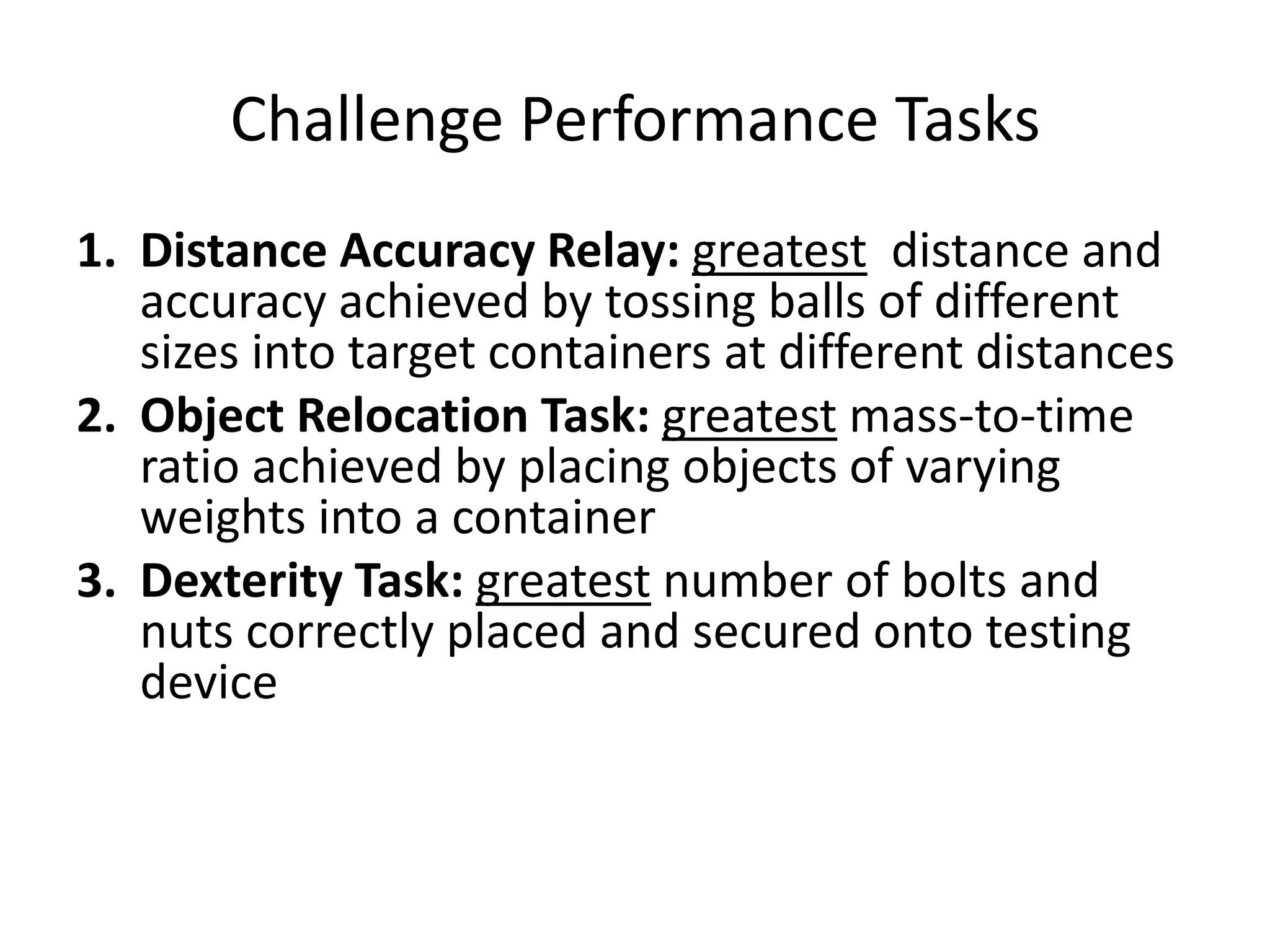 Challenge Performance Tasks

1. Distance Accuracy Relay: greatest distance and accuracy achieved by tossing balls of different sizes into target containers at different distances
2. Object Relocation Task: greatest mass-to-time ratio achieved by placing objects of varying weights into a container
3. Dexterity Task: greatest number of bolts and nuts correctly placed and secured onto testing device